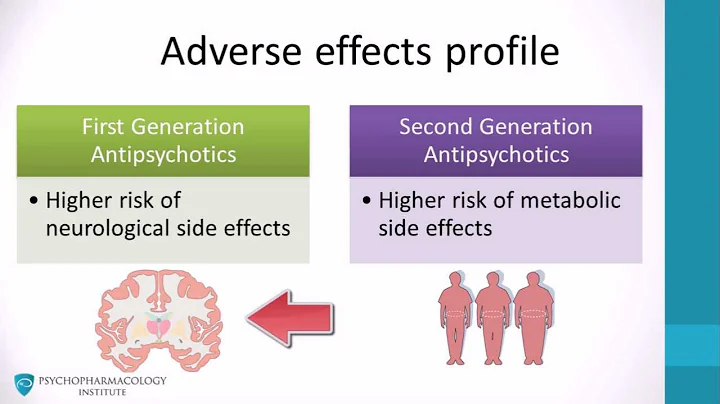 Adverse effects profile

First Generation Antipsychotics

• Higher risk of neurological side effects

Second Generation Antipsychotics

• Higher risk of metabolic side effects

PSYCHOPHARMACOLOGY INSTITUTE